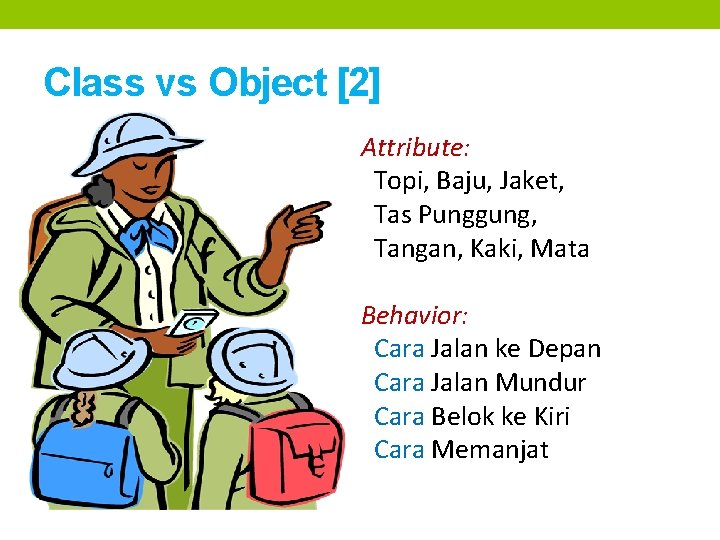 Class vs Object [2]

Attribute:
Topi, Baju, Jaket,
Tas Punggung,
Tangan, Kaki, Mata

Behavior:
Cara Jalan ke Depan
Cara Jalan Mundur
Cara Belok ke Kiri
Cara Memanjat